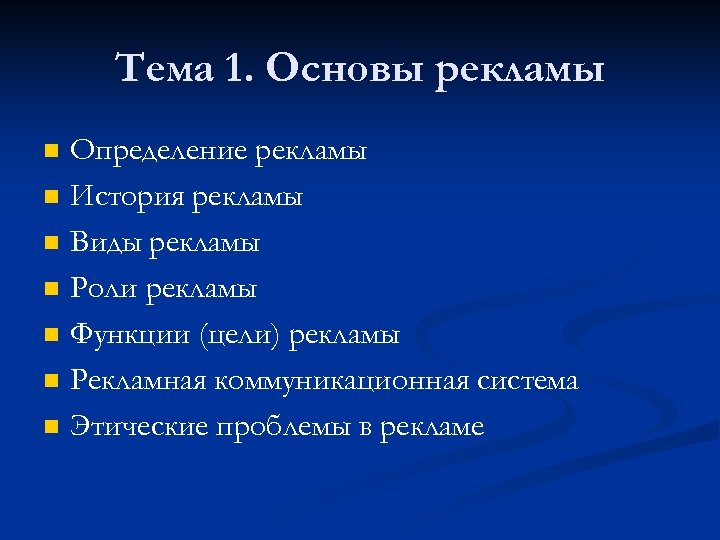 Тема 1. Основы рекламы

- Определение рекламы
- История рекламы
- Виды рекламы
- Роли рекламы
- Функции (цели) рекламы
- Рекламная коммуникационная система
- Этические проблемы в рекламе